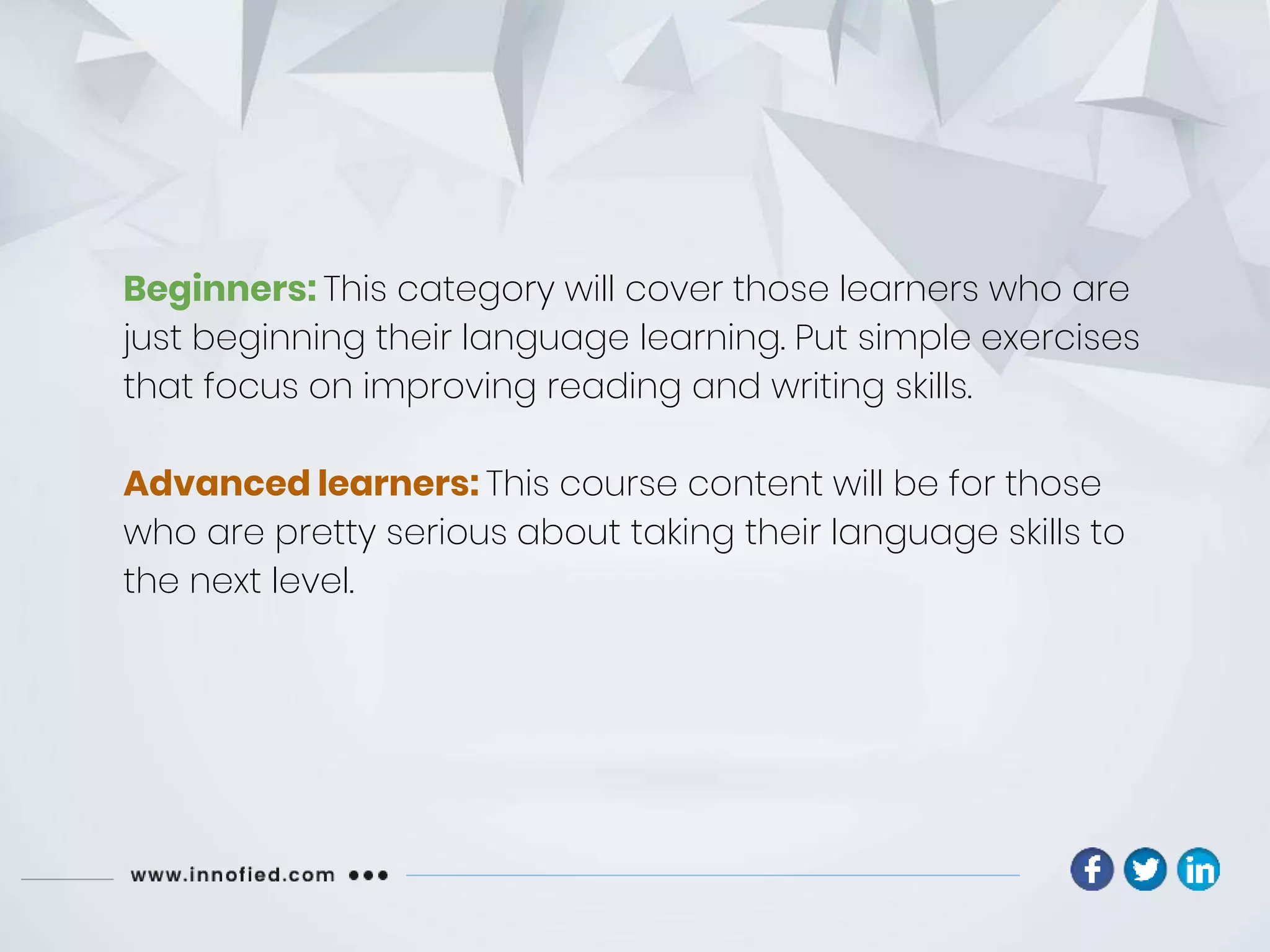 Beginners: This category will cover those learners who are just beginning their language learning. Put simple exercises that focus on improving reading and writing skills.

Advanced learners: This course content will be for those who are pretty serious about taking their language skills to the next level.

www.innofied.com